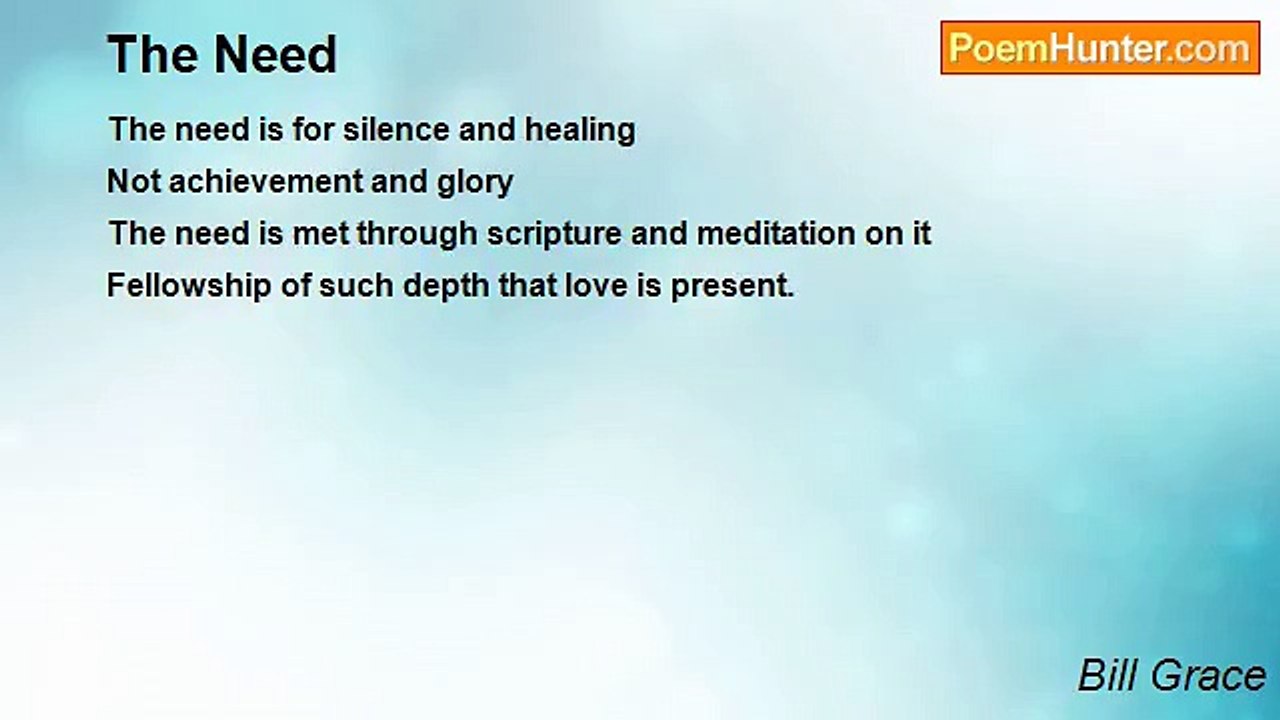 The Need

PoemHunter.com

The need is for silence and healing
Not achievement and glory
The need is met through scripture and meditation on it
Fellowship of such depth that love is present.

Bill Grace